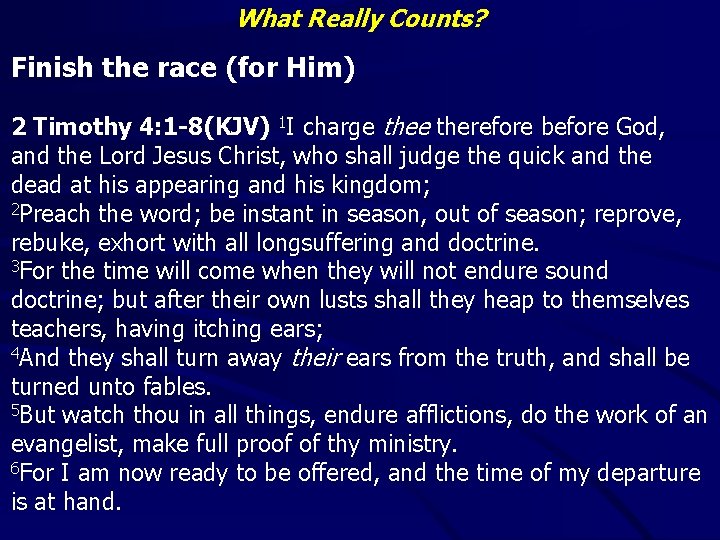 What Really Counts?

Finish the race (for Him)

2 Timothy 4:1-8(KJV) $^1$I charge thee therefore before God, and the Lord Jesus Christ, who shall judge the quick and the dead at his appearing and his kingdom;
$^2$Preach the word; be instant in season, out of season; reprove, rebuke, exhort with all longsuffering and doctrine.
$^3$For the time will come when they will not endure sound doctrine; but after their own lusts shall they heap to themselves teachers, having itching ears;
$^4$And they shall turn away their ears from the truth, and shall be turned unto fables.
$^5$But watch thou in all things, endure afflictions, do the work of an evangelist, make full proof of thy ministry.
$^6$For I am now ready to be offered, and the time of my departure is at hand.